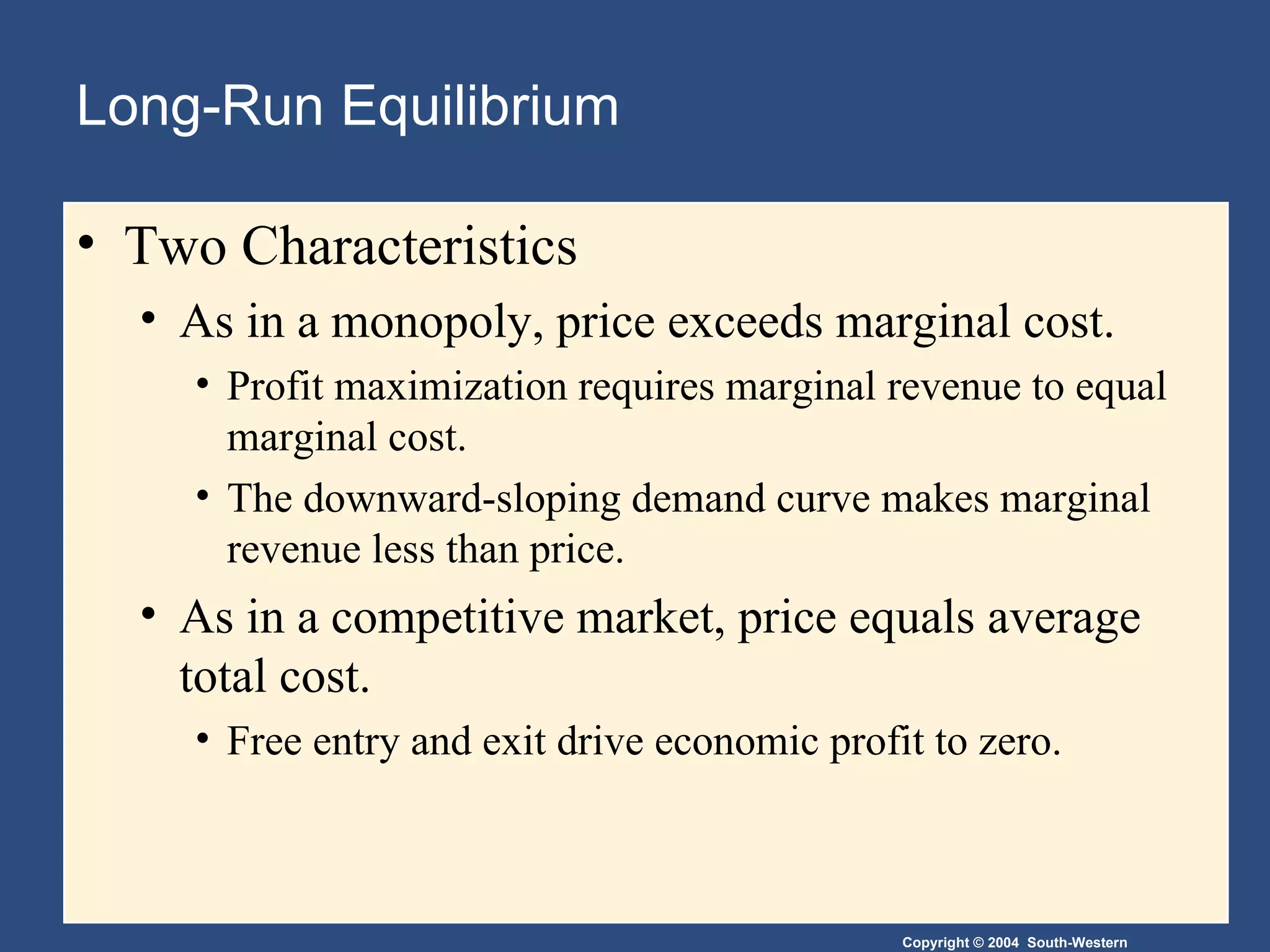 Long-Run Equilibrium

• Two Characteristics

• As in a monopoly, price exceeds marginal cost.

• Profit maximization requires marginal revenue to equal marginal cost.

• The downward-sloping demand curve makes marginal revenue less than price.

• As in a competitive market, price equals average total cost.

• Free entry and exit drive economic profit to zero.

Copyright © 2004 South-Western